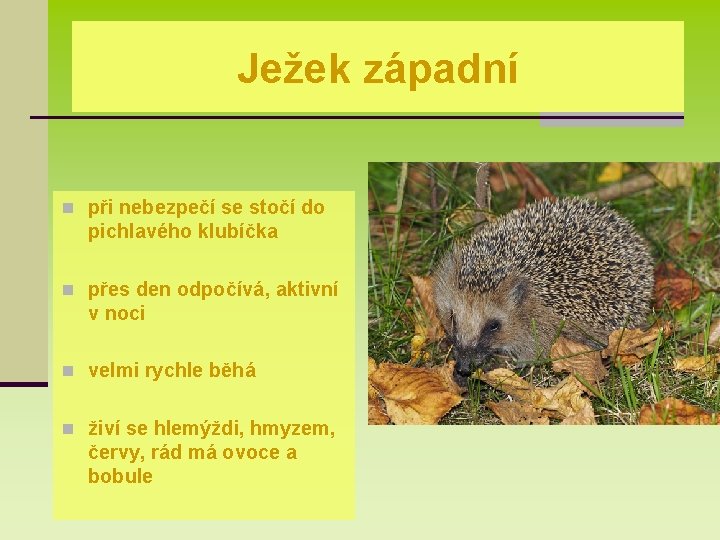 Ježek západní

- při nebezpečí se stočí do pichlavého klubíčka

- přes den odpočívá, aktivní v noci

- velmi rychle běhá

- živí se hlemýždi, hmyzem, červy, rád má ovoce a bobule